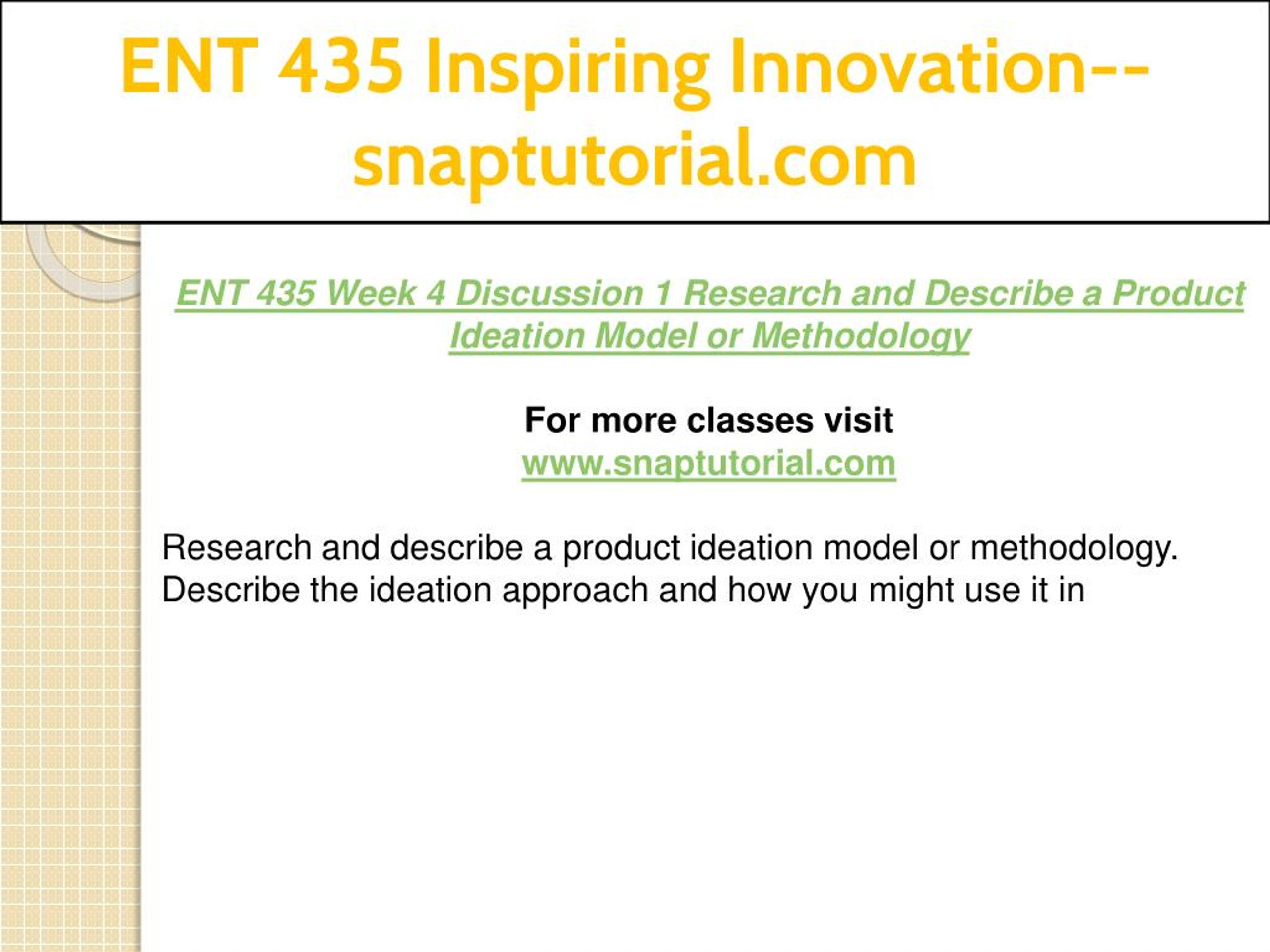 ENT 435 Inspiring Innovation--snaptutorial.com

ENT 435 Week 4 Discussion 1 Research and Describe a Product Ideation Model or Methodology

For more classes visit
www.snaptutorial.com

Research and describe a product ideation model or methodology. Describe the ideation approach and how you might use it in